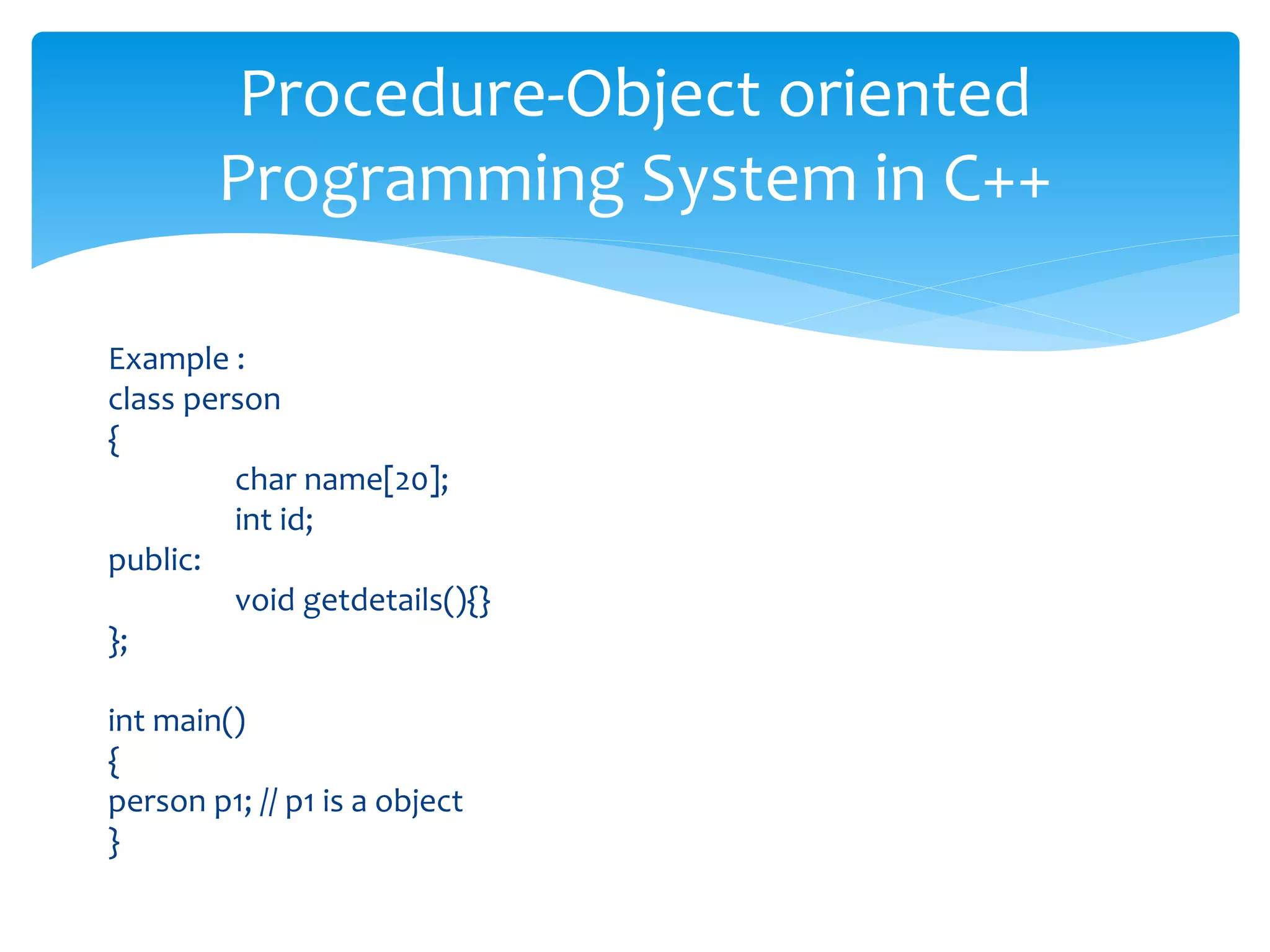 Procedure-Object oriented Programming System in C++

Example :
class person
{
char name[20];
int id;
public:
void getdetails(){}
};

int main()
{
person p1; // p1 is a object
}